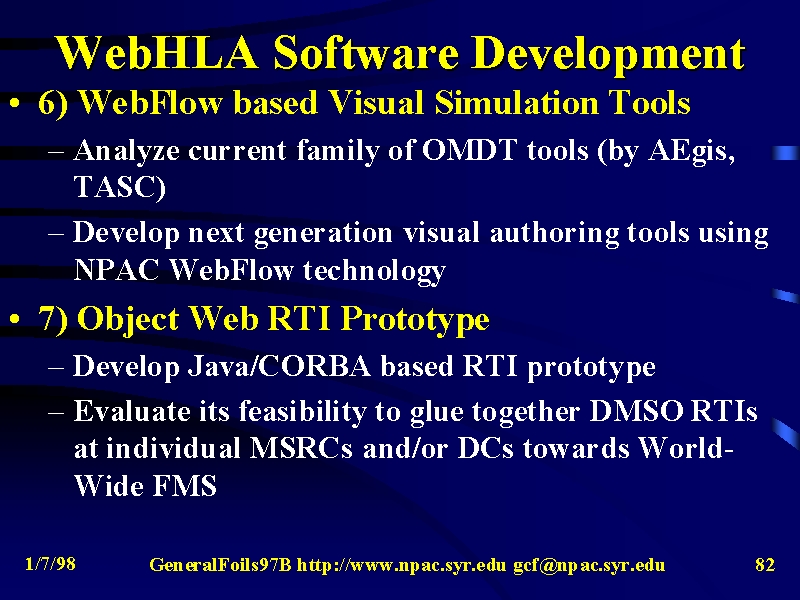 WebHLA Software Development

• 6) WebFlow based Visual Simulation Tools

– Analyze current family of OMDT tools (by AEgis, TASC)

– Develop next generation visual authoring tools using NPAC WebFlow technology

• 7) Object Web RTI Prototype

– Develop Java/CORBA based RTI prototype

– Evaluate its feasibility to glue together DMSO RTIs at individual MSRCs and/or DCs towards World-Wide FMS

1/7/98 GeneralFoils97B http://www.npac.syr.edu gcf@npac.syr.edu 82